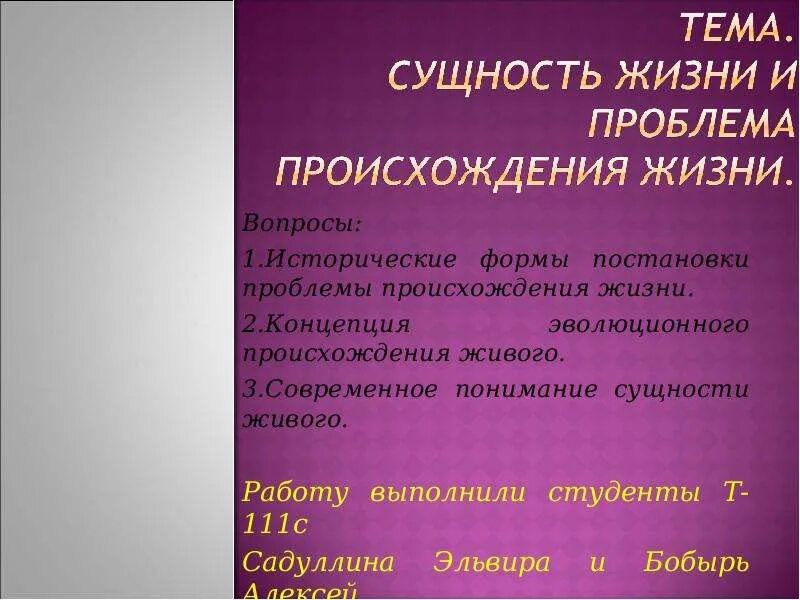 ТЕМА. СУЩНОСТЬ ЖИЗНИ И ПРОБЛЕМА ПРОИСХОЖДЕНИЯ ЖИЗНИ.

Вопросы:

1.Исторические формы постановки проблемы происхождения жизни.

2.Концепция эволюционного происхождения живого.

3.Современное понимание сущности живого.

Работу выполнили студенты Т-111с

Садуллина Эльвира и Бобырь Алексей